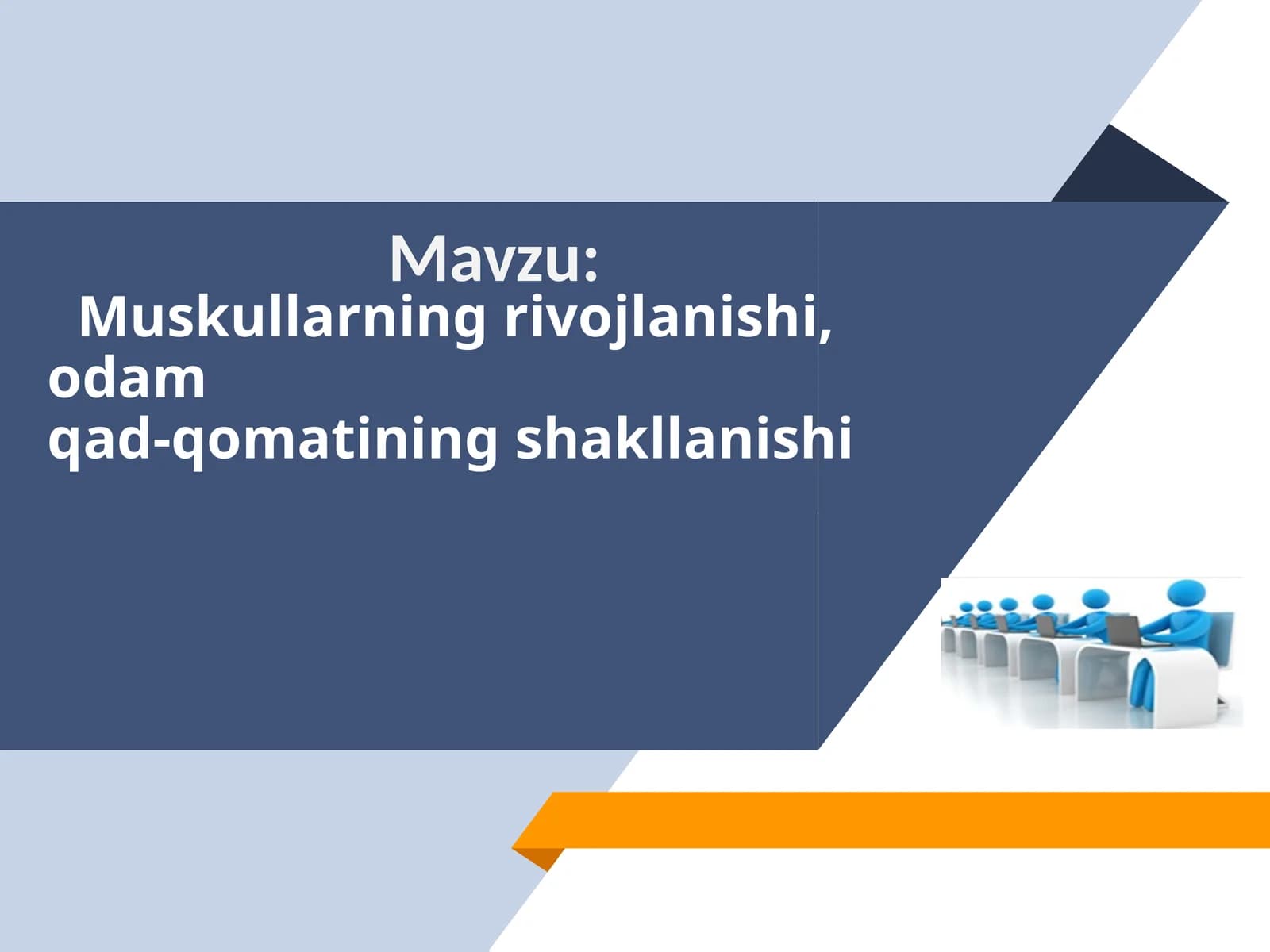 Mavzu:
Muskullarning rivojlanishi, odam qad-qomatining shakllanishi